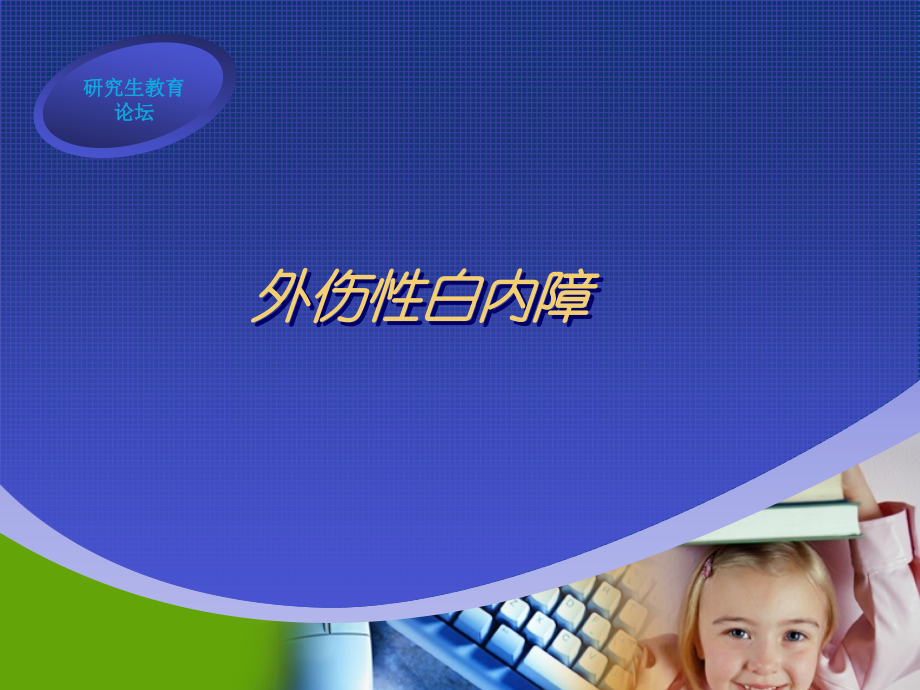 研究生教育论坛

外伤性白内障